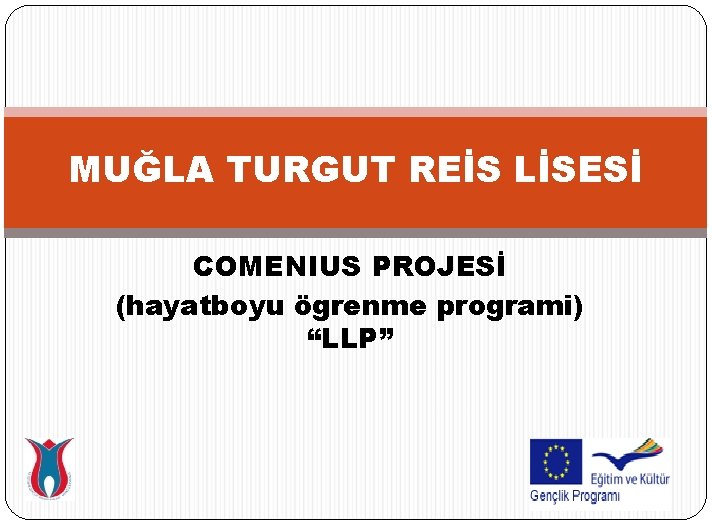 MUĞLA TURGUT REİS LİSESİ

COMENIUS PROJESİ
(hayatboyu ögrenme programi)
“LLP”

Eğitim ve Kültür
Gençlik Programı